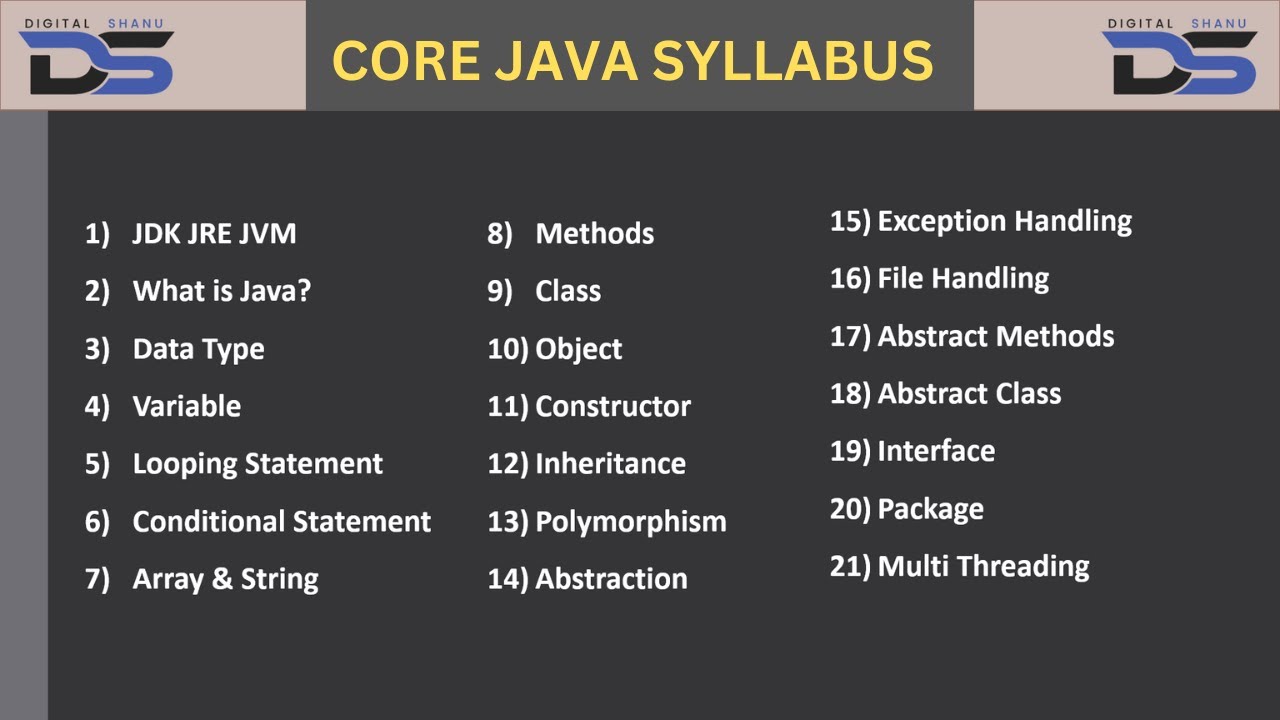 DIGITAL SHANU
DS

CORE JAVA SYLLABUS

DIGITAL SHANU
DS

1) JDK JRE JVM
2) What is Java?
3) Data Type
4) Variable
5) Looping Statement
6) Conditional Statement
7) Array & String

8) Methods
9) Class
10) Object
11) Constructor
12) Inheritance
13) Polymorphism
14) Abstraction

15) Exception Handling
16) File Handling
17) Abstract Methods
18) Abstract Class
19) Interface
20) Package
21) Multi Threading